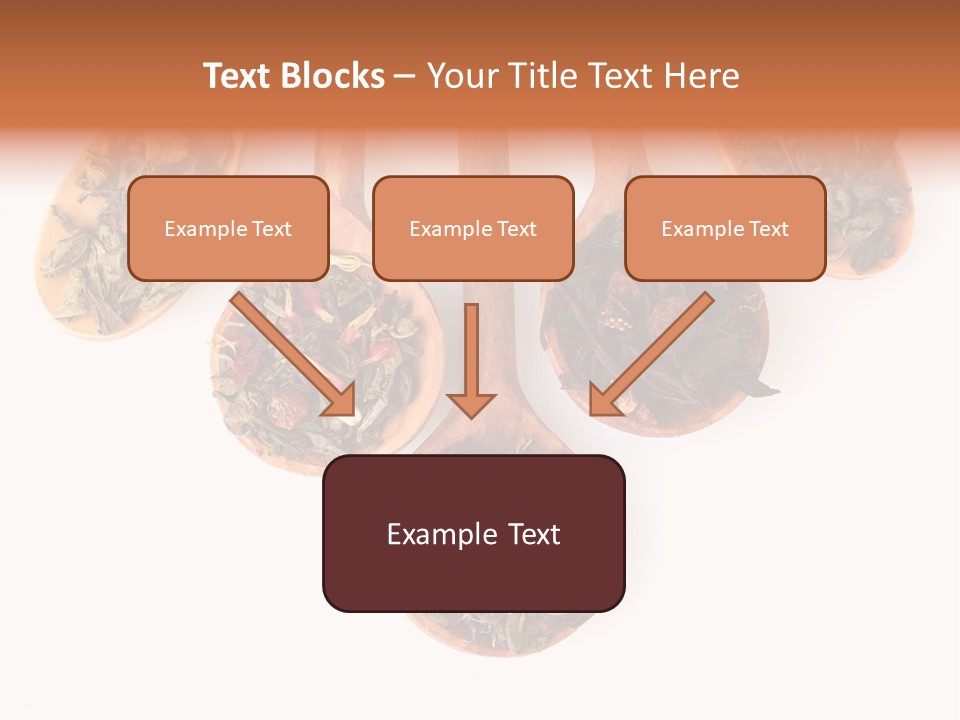 Text Blocks – Your Title Text Here

Example Text

Example Text

Example Text

Example Text